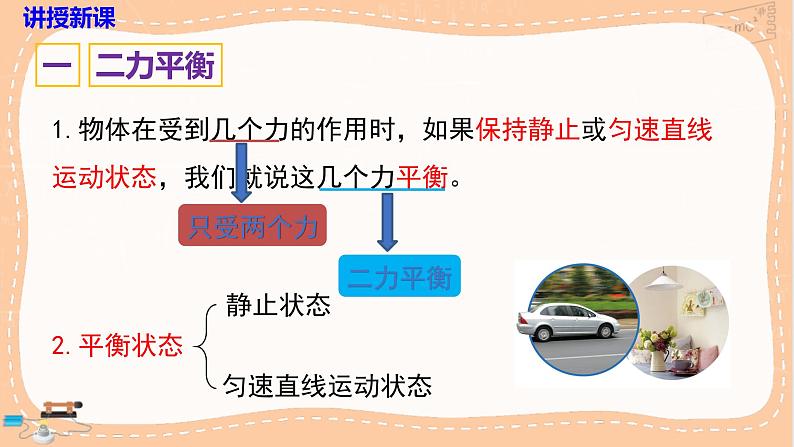 讲授新课

一 二力平衡

1. 物体在受到几个力的作用时，如果保持静止或匀速直线运动状态，我们就说这几个力平衡。

只受两个力

二力平衡

2. 平衡状态

静止状态

匀速直线运动状态